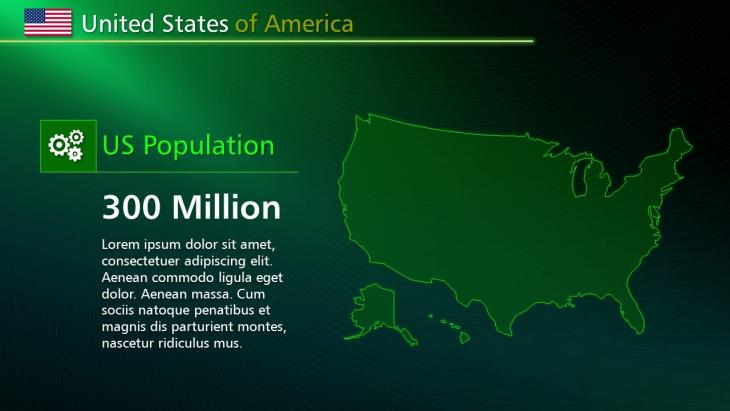 United States of America

US Population

300 Million

Lorem ipsum dolor sit amet, consectetuer adipiscing elit. Aenean commodo ligula eget dolor. Aenean massa. Cum sociis natoque penatibus et magnis dis parturient montes, nascetur ridiculus mus.